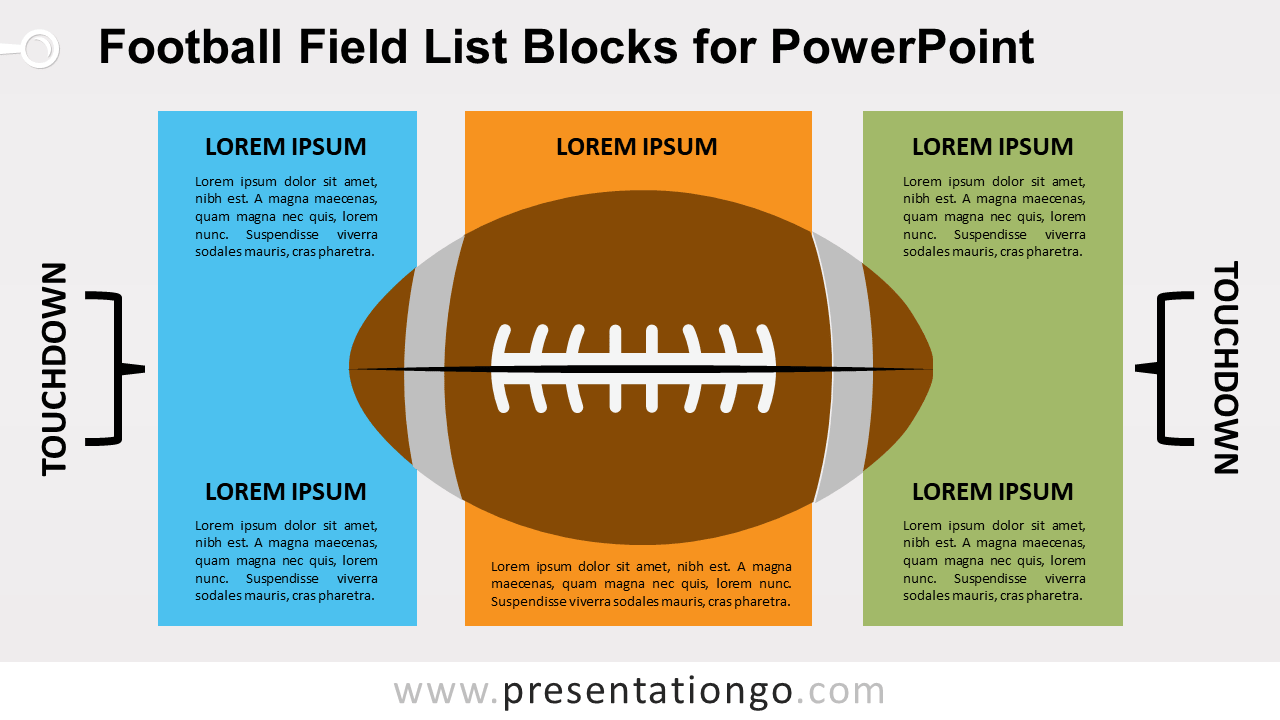 Football Field List Blocks for PowerPoint

TOUCHDOWN

LOREM IPSUM

Lorem ipsum dolor sit amet, nibh est. A magna maecenas, quam magna nec quis, lorem nunc. Suspendisse viverra sodales mauris, cras pharetra.

LOREM IPSUM

Lorem ipsum dolor sit amet, nibh est. A magna maecenas, quam magna nec quis, lorem nunc. Suspendisse viverra sodales mauris, cras pharetra.

LOREM IPSUM

Lorem ipsum dolor sit amet, nibh est. A magna maecenas, quam magna nec quis, lorem nunc. Suspendisse viverra sodales mauris, cras pharetra.

LOREM IPSUM

Lorem ipsum dolor sit amet, nibh est. A magna maecenas, quam magna nec quis, lorem nunc. Suspendisse viverra sodales mauris, cras pharetra.

LOREM IPSUM

Lorem ipsum dolor sit amet, nibh est. A magna maecenas, quam magna nec quis, lorem nunc. Suspendisse viverra sodales mauris, cras pharetra.

TOUCHDOWN

www.presentationgo.com